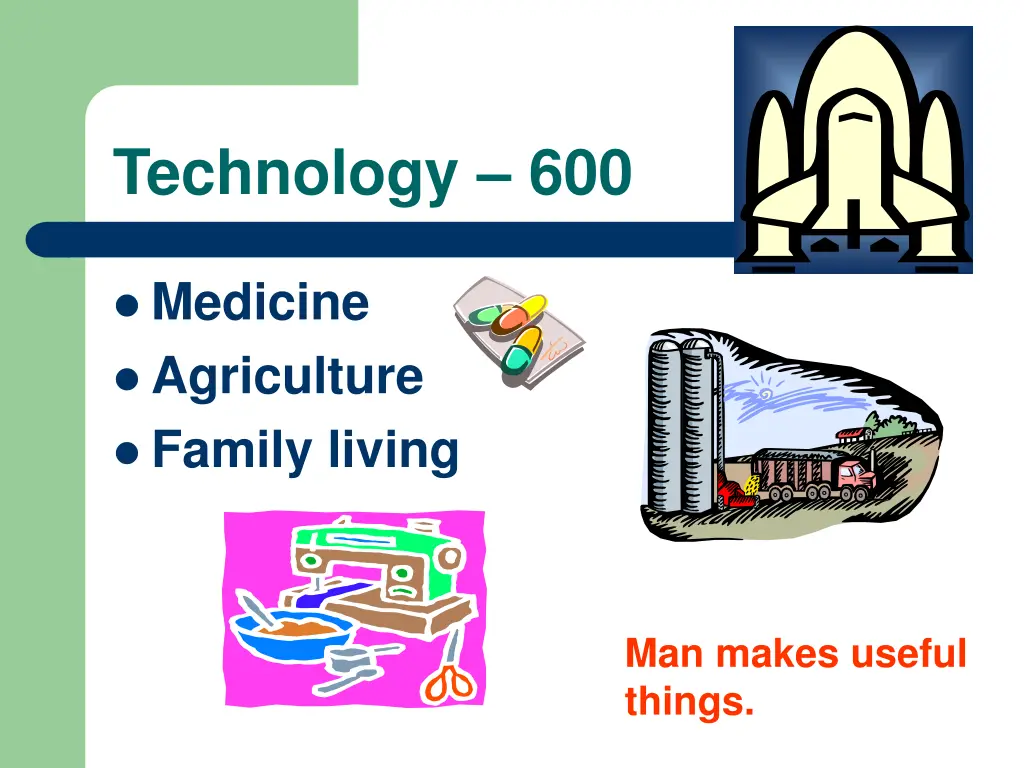 Technology – 600

- Medicine
- Agriculture
- Family living

Man makes useful things.